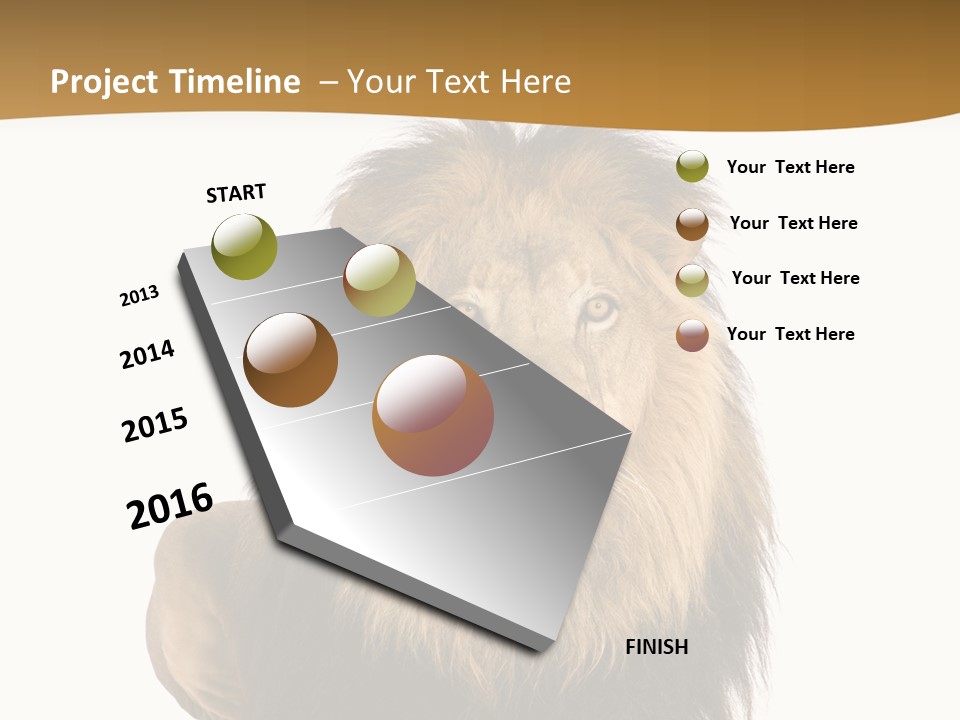 Project Timeline – Your Text Here

START

2013

2014

2015

2016

FINISH

Your Text Here

Your Text Here

Your Text Here

Your Text Here